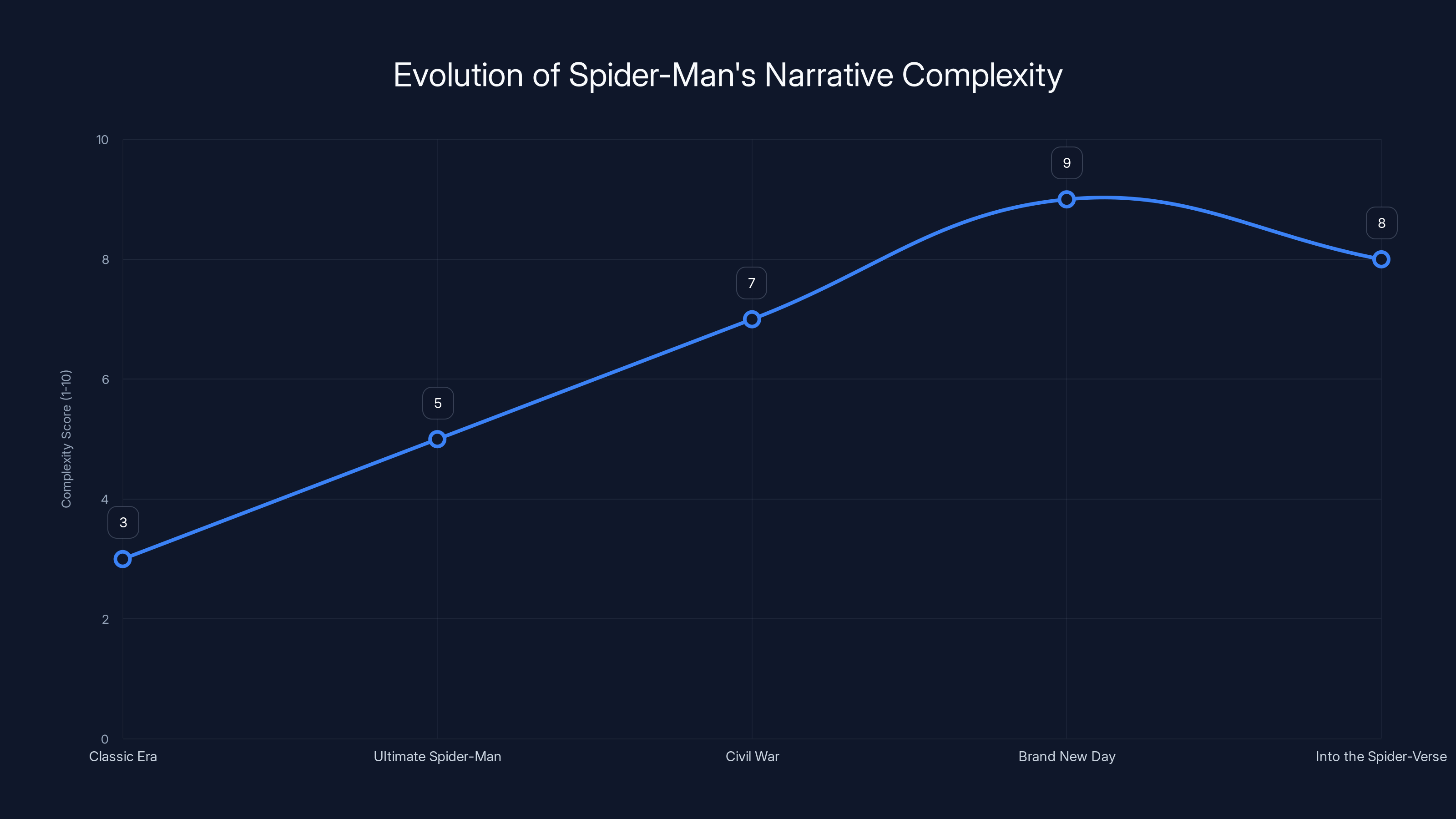 Evolution of Spider-Man's Narrative Complexity

Complexity Score (1-10)

10
8
6
4
2
0

3
5
7
9
8

Classic Era
Ultimate Spider-Man
Civil War
Brand New Day
Into the Spider-Verse